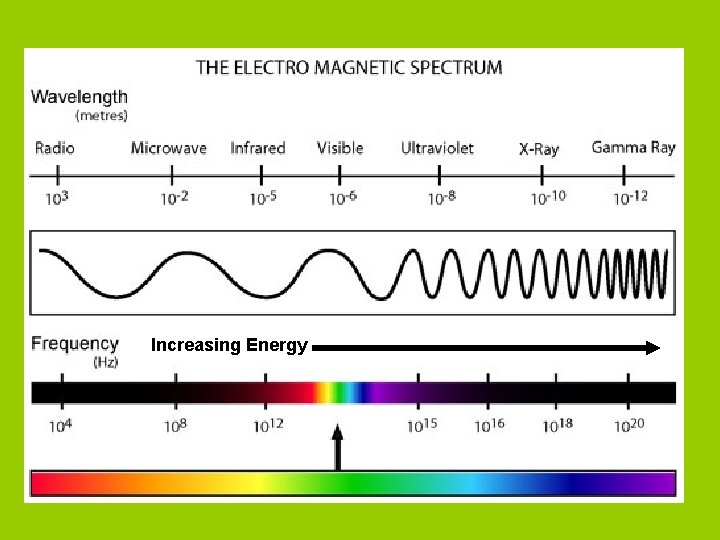 THE ELECTRO MAGNETIC SPECTRUM

Wavelength
(metres)

Radio Microwave Infrared Visible Ultraviolet X-Ray Gamma Ray

$10^{3}$ $10^{-2}$ $10^{-5}$ $10^{-6}$ $10^{-8}$ $10^{-10}$ $10^{-12}$

Frequency
(Hz)

Increasing Energy

$10^{4}$ $10^{8}$ $10^{12}$ $10^{15}$ $10^{16}$ $10^{18}$ $10^{20}$